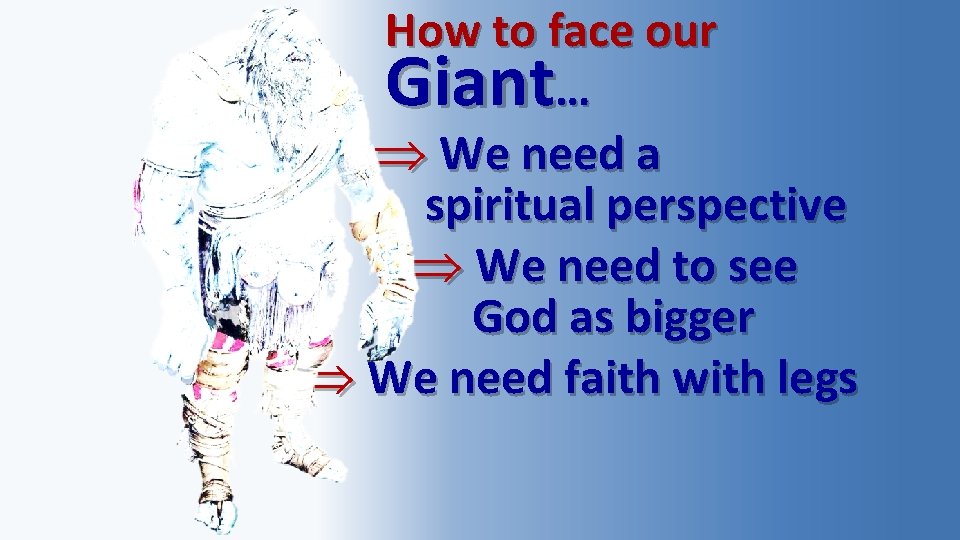 How to face our
Giant…

⇒ We need a spiritual perspective

⇒ We need to see God as bigger

⇒ We need faith with legs